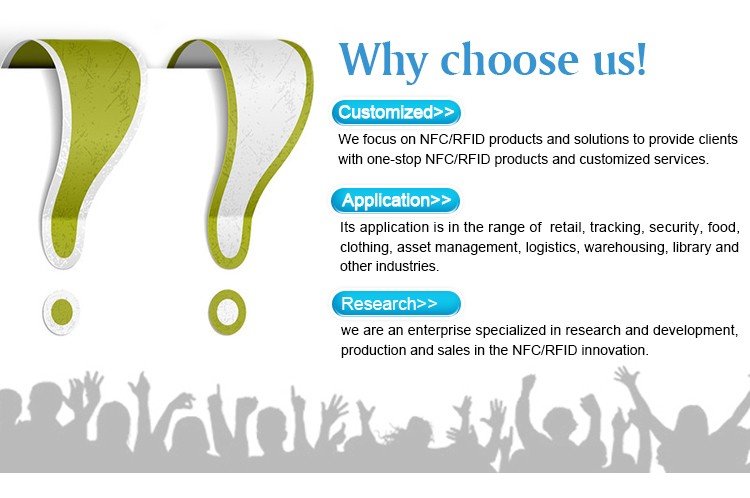 Why choose us!

Customized>>

We focus on NFC/RFID products and solutions to provide clients with one-stop NFC/RFID products and customized services.

Application>>

Its application is in the range of retail, tracking, security, food, clothing, asset management, logistics, warehousing, library and other industries.

Research>>

we are an enterprise specialized in research and development, production and sales in the NFC/RFID innovation.